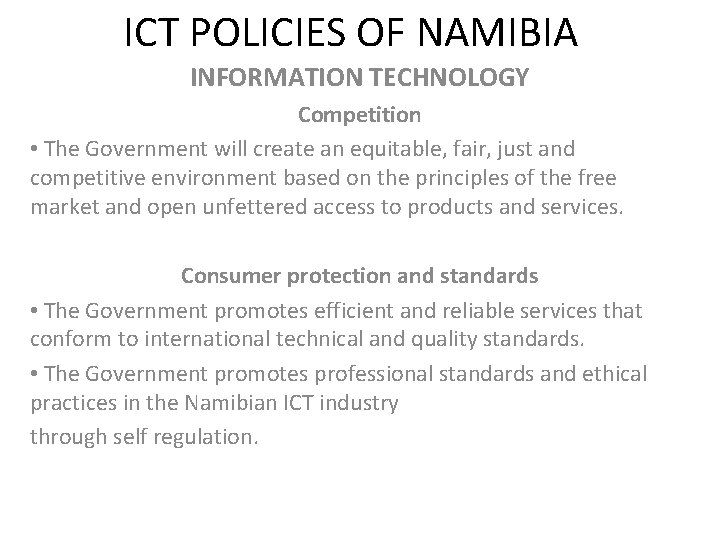 ICT POLICIES OF NAMIBIA

INFORMATION TECHNOLOGY

Competition

• The Government will create an equitable, fair, just and competitive environment based on the principles of the free market and open unfettered access to products and services.

Consumer protection and standards

• The Government promotes efficient and reliable services that conform to international technical and quality standards.

• The Government promotes professional standards and ethical practices in the Namibian ICT industry

through self regulation.